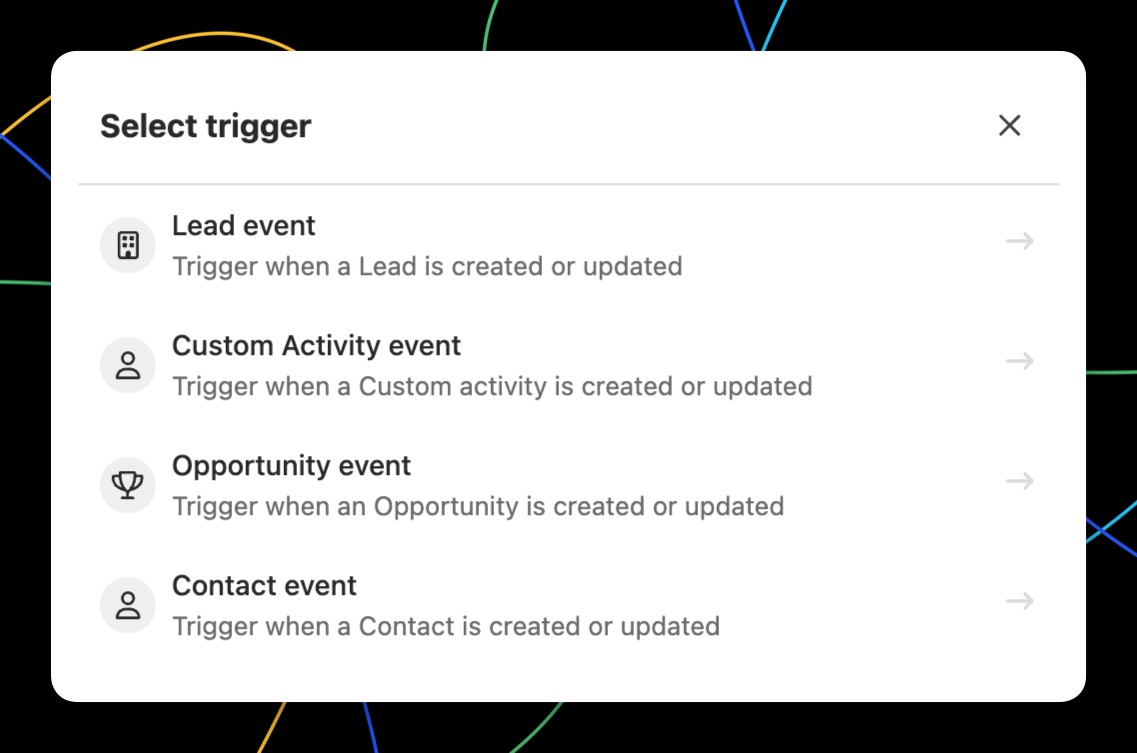 Select trigger

Lead event
Trigger when a Lead is created or updated

Custom Activity event
Trigger when a Custom activity is created or updated

Opportunity event
Trigger when an Opportunity is created or updated

Contact event
Trigger when a Contact is created or updated